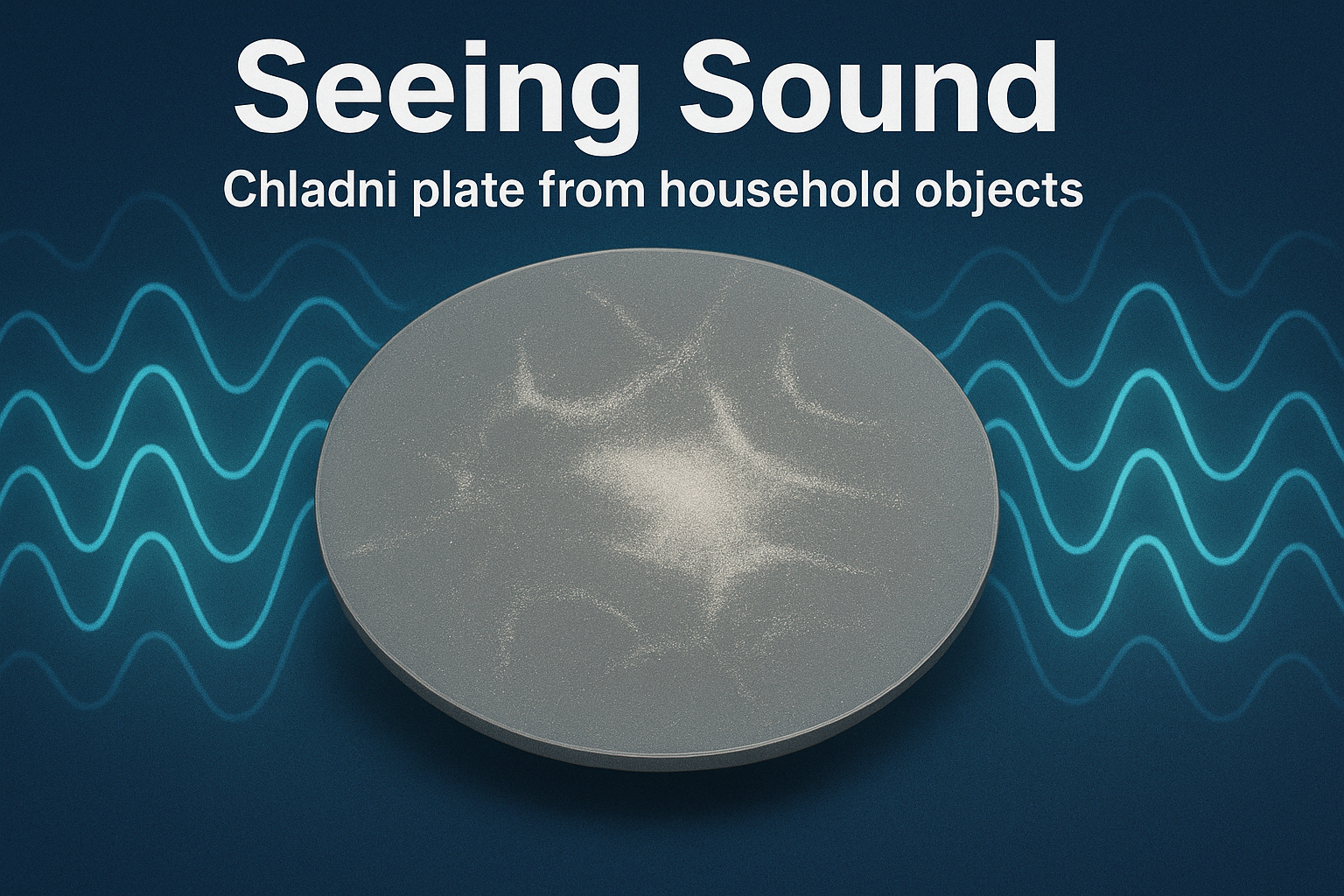 Seeing Sound

Chladni plate from household objects